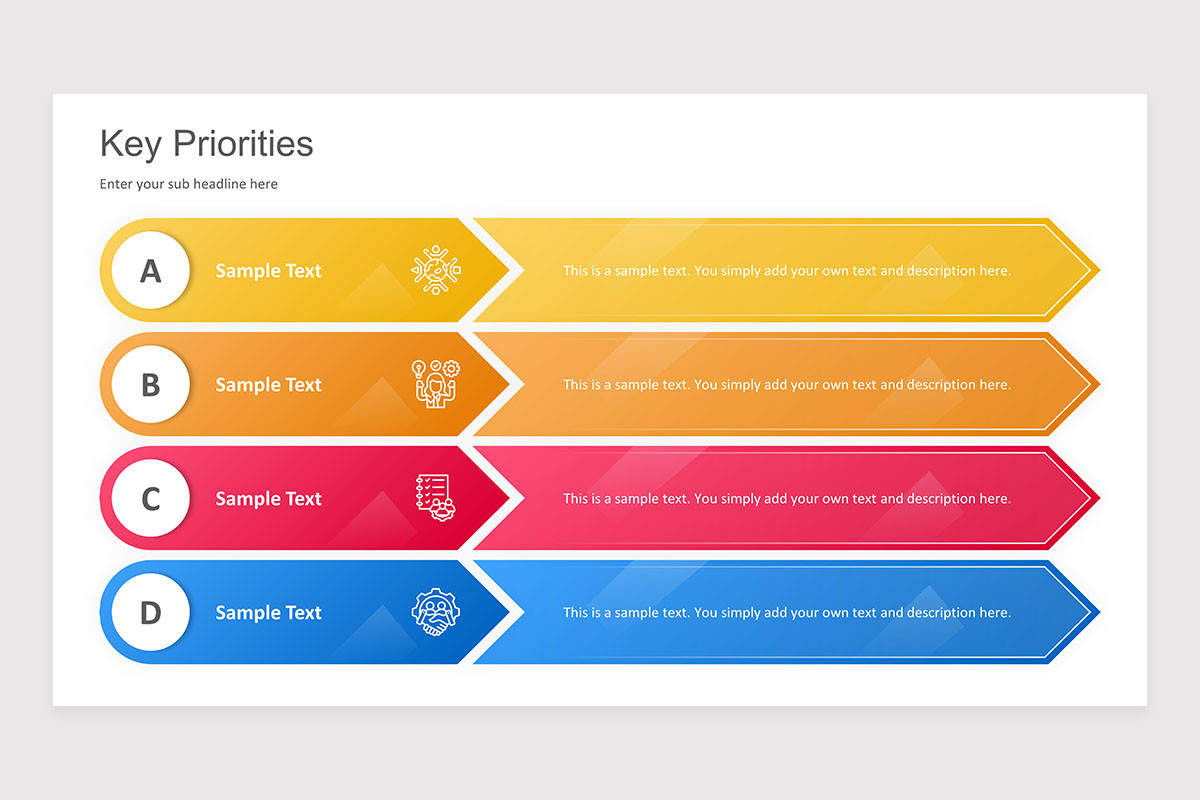 Key Priorities

Enter your sub headline here

A Sample Text

This is a sample text. You simply add your own text and description here.

B Sample Text

This is a sample text. You simply add your own text and description here.

C Sample Text

This is a sample text. You simply add your own text and description here.

D Sample Text

This is a sample text. You simply add your own text and description here.